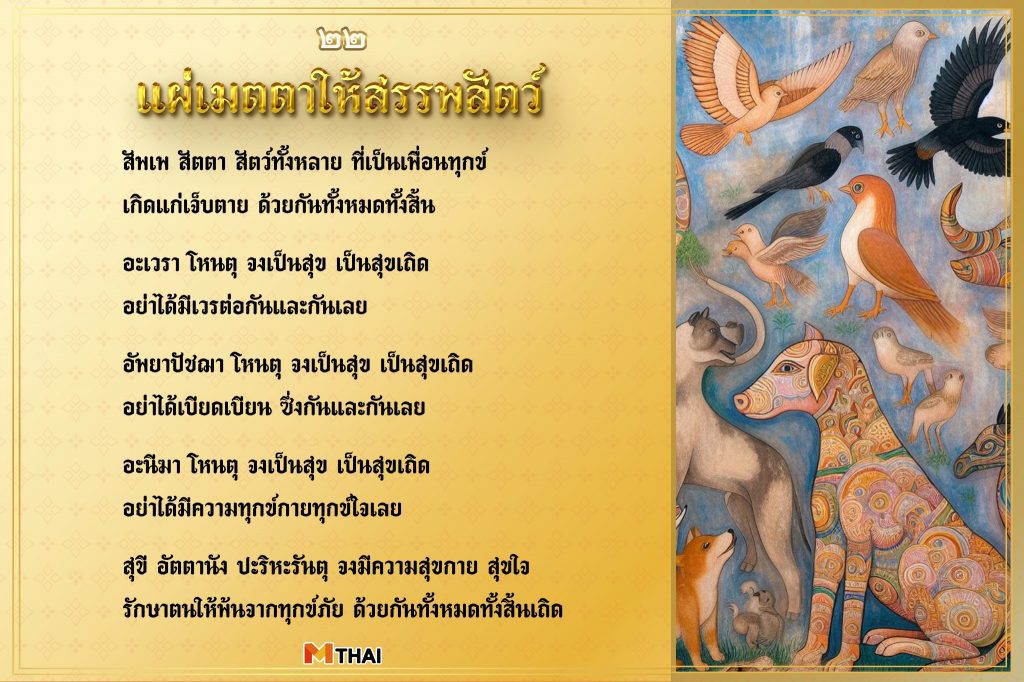 ๒๒

แผ่เมตตาให้สรรพสัตว์

สัพเพ สัตตา สัตว์ทั้งหลาย ที่เป็นเพื่อนทุกข์ เกิดแก่เจ็บตาย ด้วยกันทั้งหมดทั้งสิ้น

อะเวรา โหนตุ จงเป็นสุข เป็นสุขเถิด อย่าได้มีเวรต่อกันและกันเลย

อัพยาปัชฌา โหนตุ จงเป็นสุข เป็นสุขเถิด อย่าได้เบียดเบียน ซึ่งกันและกันเลย

อะนีฆา โหนตุ จงเป็นสุข เป็นสุขเถิด อย่าได้มีความทุกข์กายทุกข์ใจเลย

สุขี อัตตานัง ปะริหะรันตุ จงมีความสุขกาย สุขใจ รักษาตนให้พ้นจากทุกข์ภัย ด้วยกันทั้งหมดทั้งสิ้นเถิด

MTHAI